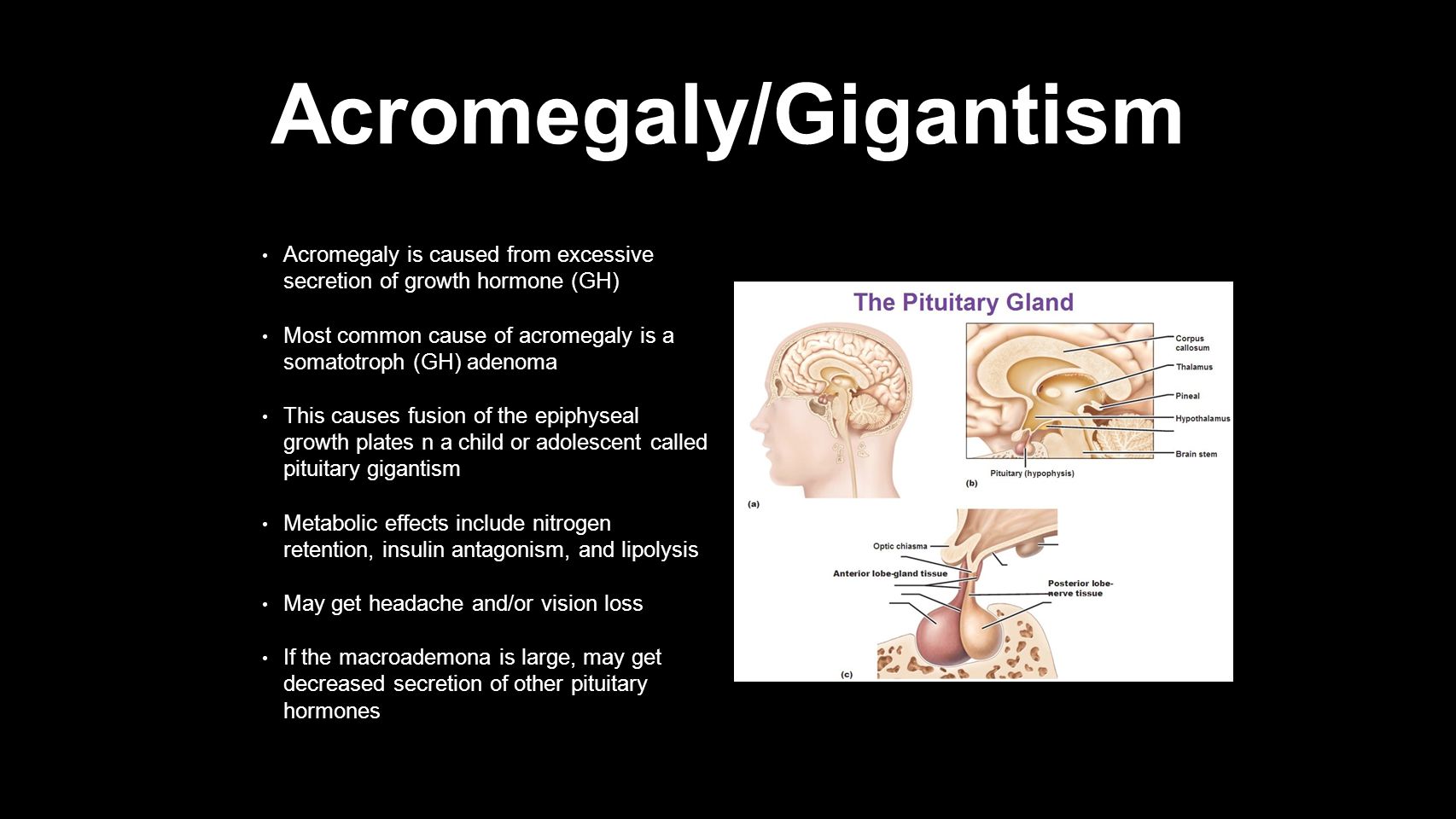 Acromegaly/Gigantism

• Acromegaly is caused from excessive secretion of growth hormone (GH)

• Most common cause of acromegaly is a somatotroph (GH) adenoma

• This causes fusion of the epiphyseal growth plates n a child or adolescent called pituitary gigantism

• Metabolic effects include nitrogen retention, insulin antagonism, and lipolysis

• May get headache and/or vision loss

• If the macroademona is large, may get decreased secretion of other pituitary hormones

The Pituitary Gland

Corpus callosum
Thalamus
Pineal
Hypothalamus
Brain stem
Pituitary (hypophysis)
(a)
(b)
Optic chiasma
Anterior lobe-gland tissue
Posterior lobe-nerve tissue
(c)